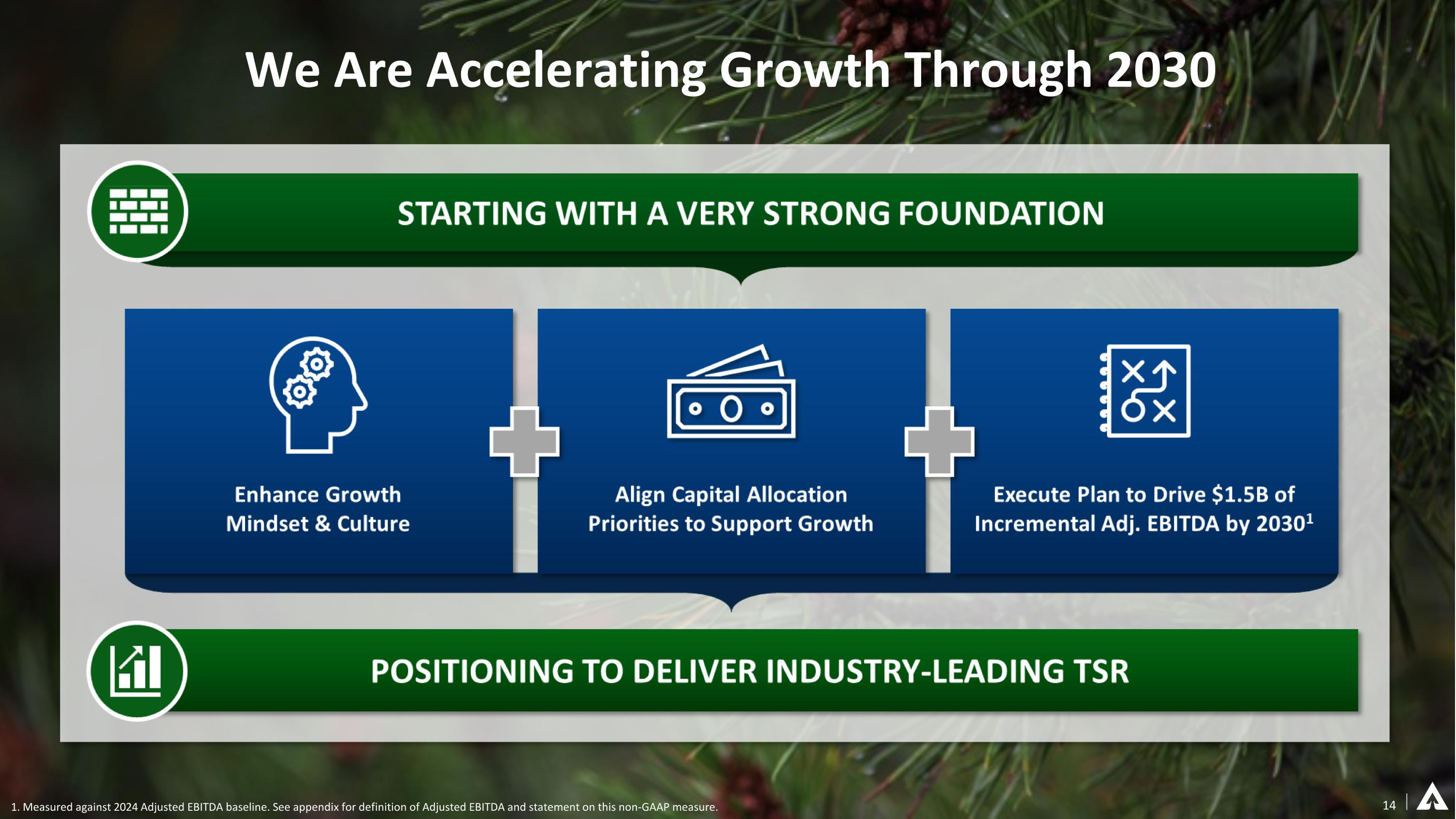 We Are Accelerating Growth Through 2030

STARTING WITH A VERY STRONG FOUNDATION

Enhance Growth Mindset & Culture

Align Capital Allocation Priorities to Support Growth

Execute Plan to Drive \$1.5B of Incremental Adj. EBITDA by 2030$^1$

POSITIONING TO DELIVER INDUSTRY-LEADING TSR

1. Measured against 2024 Adjusted EBITDA baseline. See appendix for definition of Adjusted EBITDA and statement on this non-GAAP measure.

14